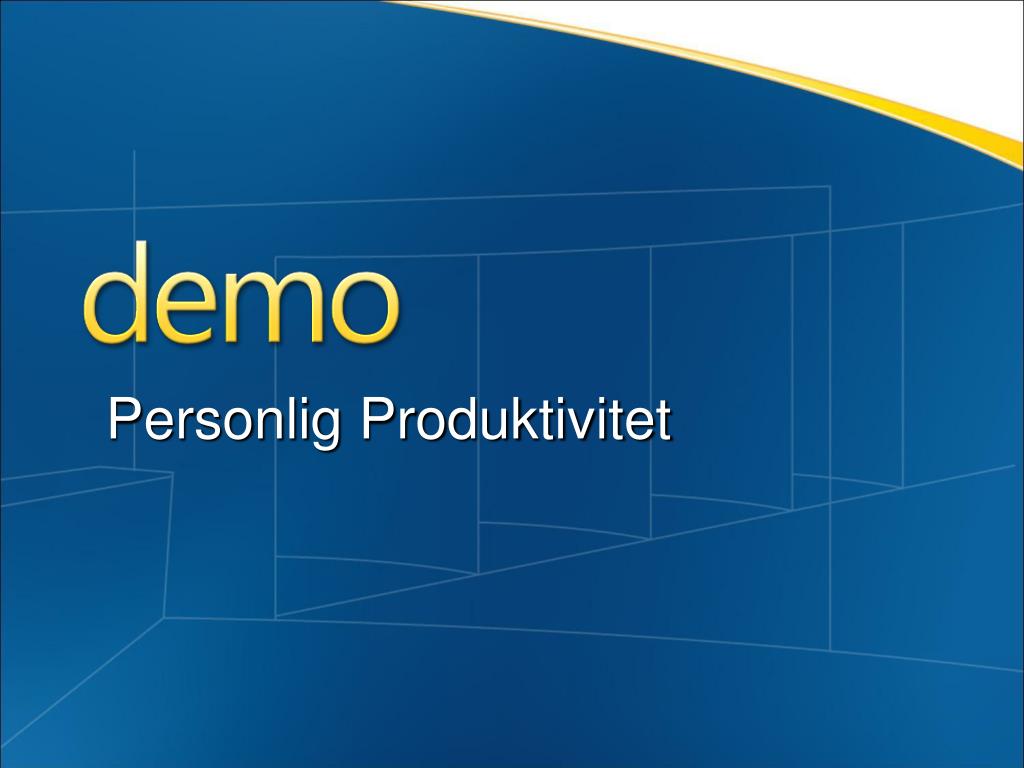 demo

Personlig Produktivitet